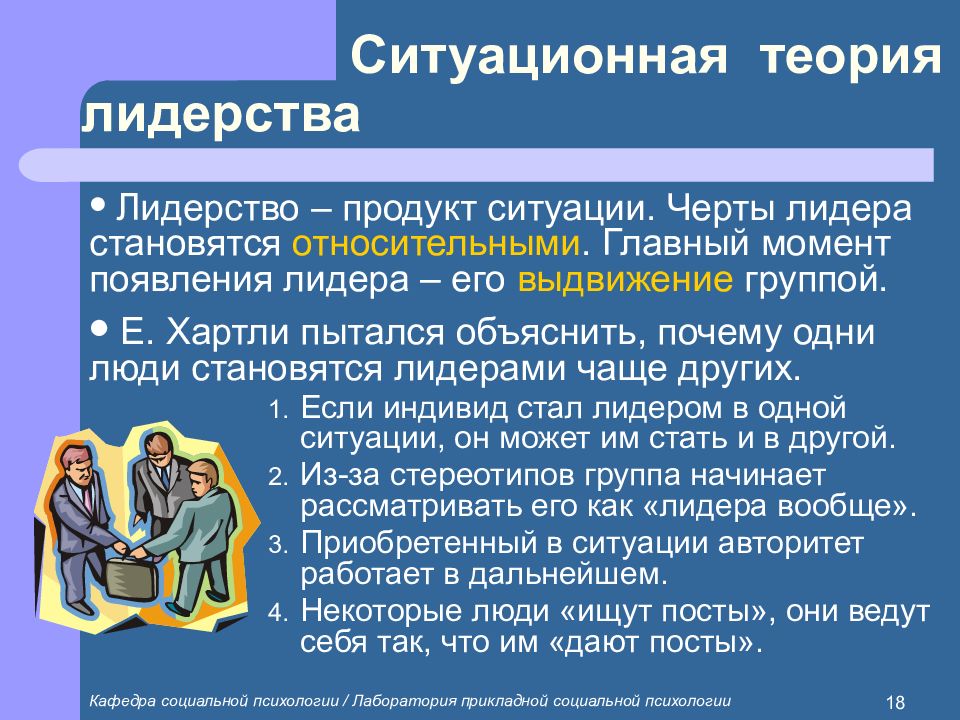 Ситуационная теория лидерства

• Лидерство – продукт ситуации. Черты лидера становятся относительными. Главный момент появления лидера – его выдвижение группой.

• Е. Хартли пытался объяснить, почему одни люди становятся лидерами чаще других.

1. Если индивид стал лидером в одной ситуации, он может им стать и в другой.
2. Из-за стереотипов группа начинает рассматривать его как «лидера вообще».
3. Приобретенный в ситуации авторитет работает в дальнейшем.
4. Некоторые люди «ищут посты», они ведут себя так, что им «дают посты».

Кафедра социальной психологии / Лаборатория прикладной социальной психологии

18